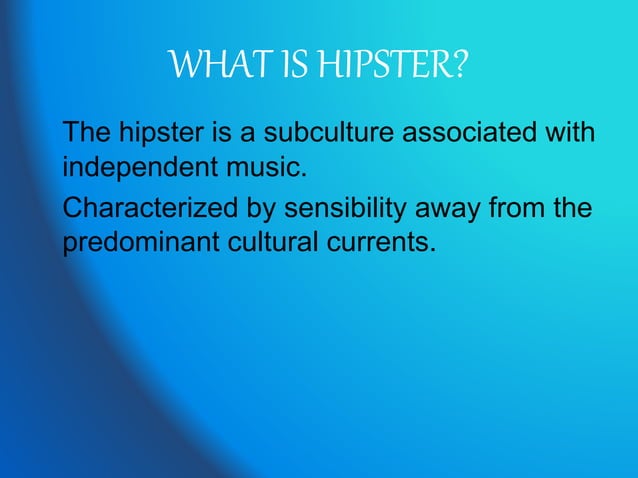 WHAT IS HIPSTER?

The hipster is a subculture associated with independent music.

Characterized by sensibility away from the predominant cultural currents.